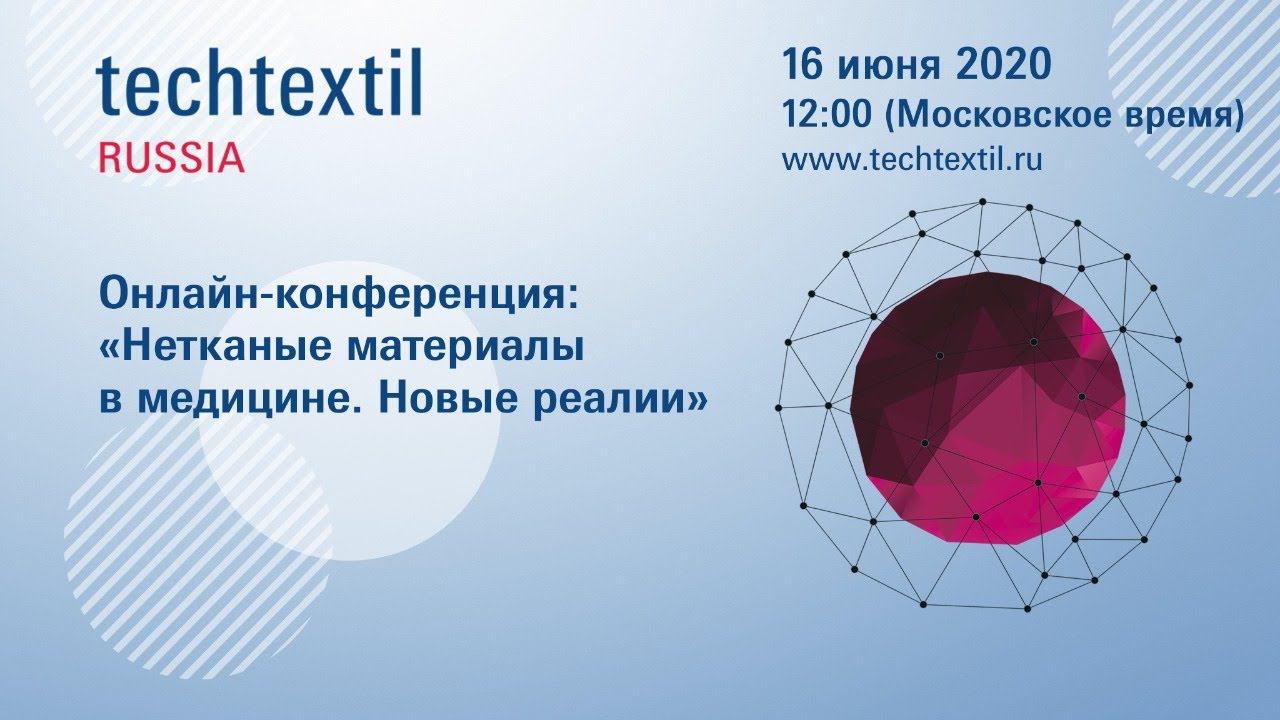 techtextil
RUSSIA

16 июня 2020
12:00 (Московское время)
www.techtextil.ru

Онлайн-конференция:
«Нетканые материалы в медицине. Новые реалии»